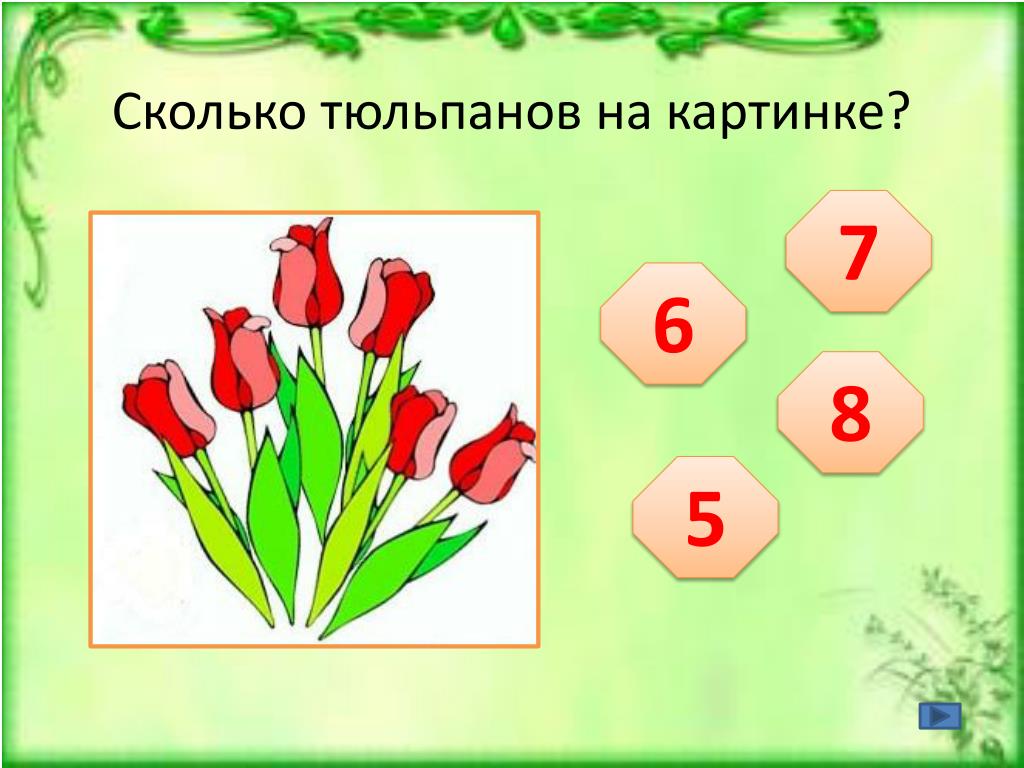 Сколько тюльпанов на картинке?

7

6

8

5